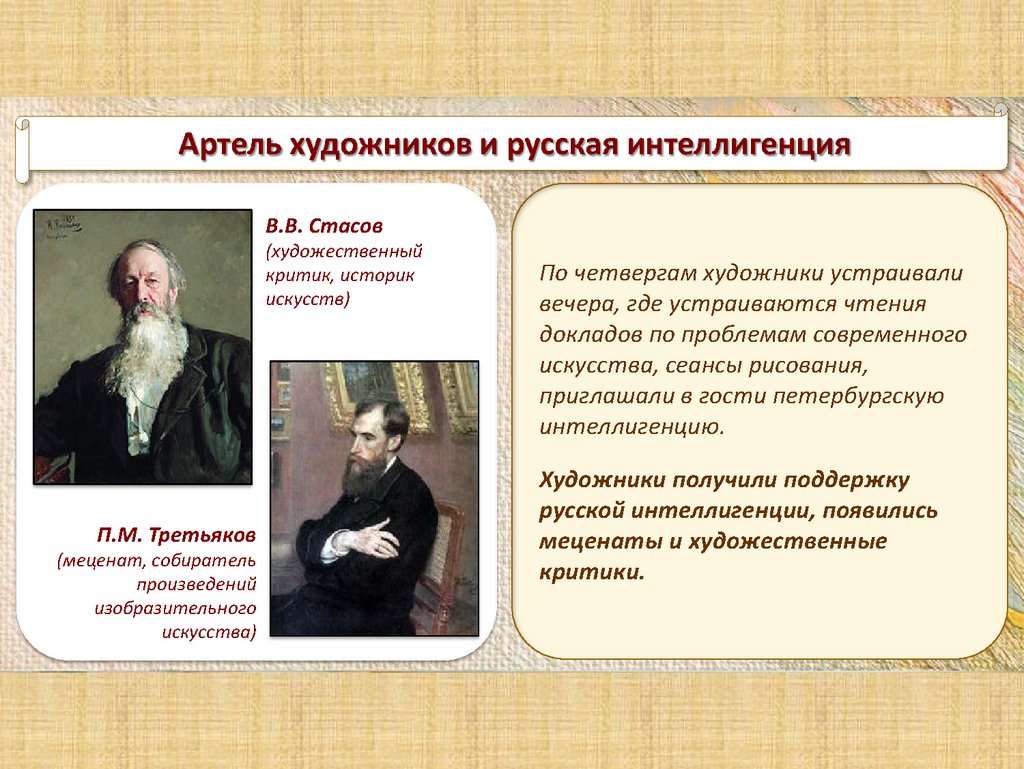 Артель художников и русская интеллигенция

В.В. Стасов
(художественный критик, историк искусств)

П.М. Третьяков
(меценат, собиратель произведений изобразительного искусства)

По четвергам художники устраивали вечера, где устраиваются чтения докладов по проблемам современного искусства, сеансы рисования, приглашали в гости петербургскую интеллигенцию.

Художники получили поддержку русской интеллигенции, появились меценаты и художественные критики.